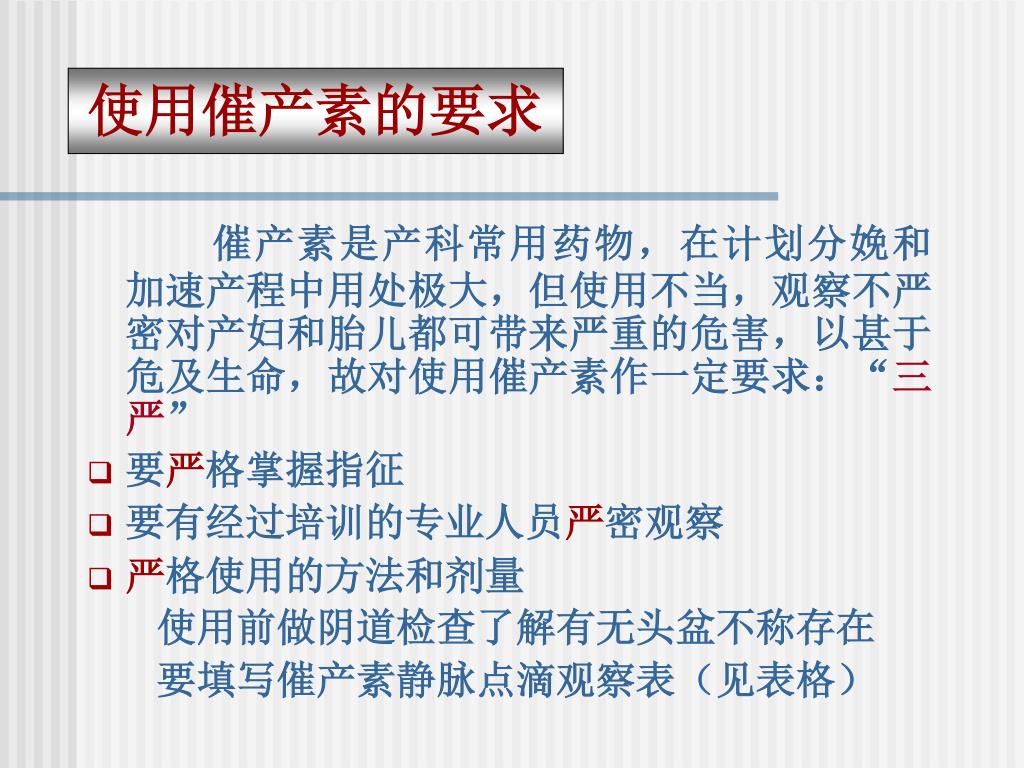 使用催产素的要求

催产素是产科常用药物，在计划分娩和加速产程中用处极大，但使用不当，观察不严密对产妇和胎儿都可带来严重的危害，以甚于危及生命，故对使用催产素作一定要求：“三严”

❑ 要严格掌握指征
❑ 要有经过培训的专业人员严密观察
❑ 严格使用的方法和剂量
使用前做阴道检查了解有无头盆不称存在
要填写催产素静脉点滴观察表（见表格）